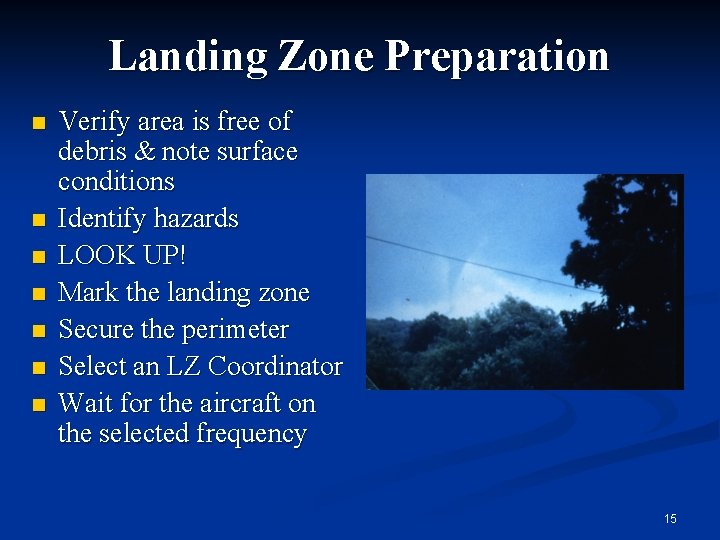 Landing Zone Preparation

- Verify area is free of debris & note surface conditions
- Identify hazards
- LOOK UP!
- Mark the landing zone
- Secure the perimeter
- Select an LZ Coordinator
- Wait for the aircraft on the selected frequency

15